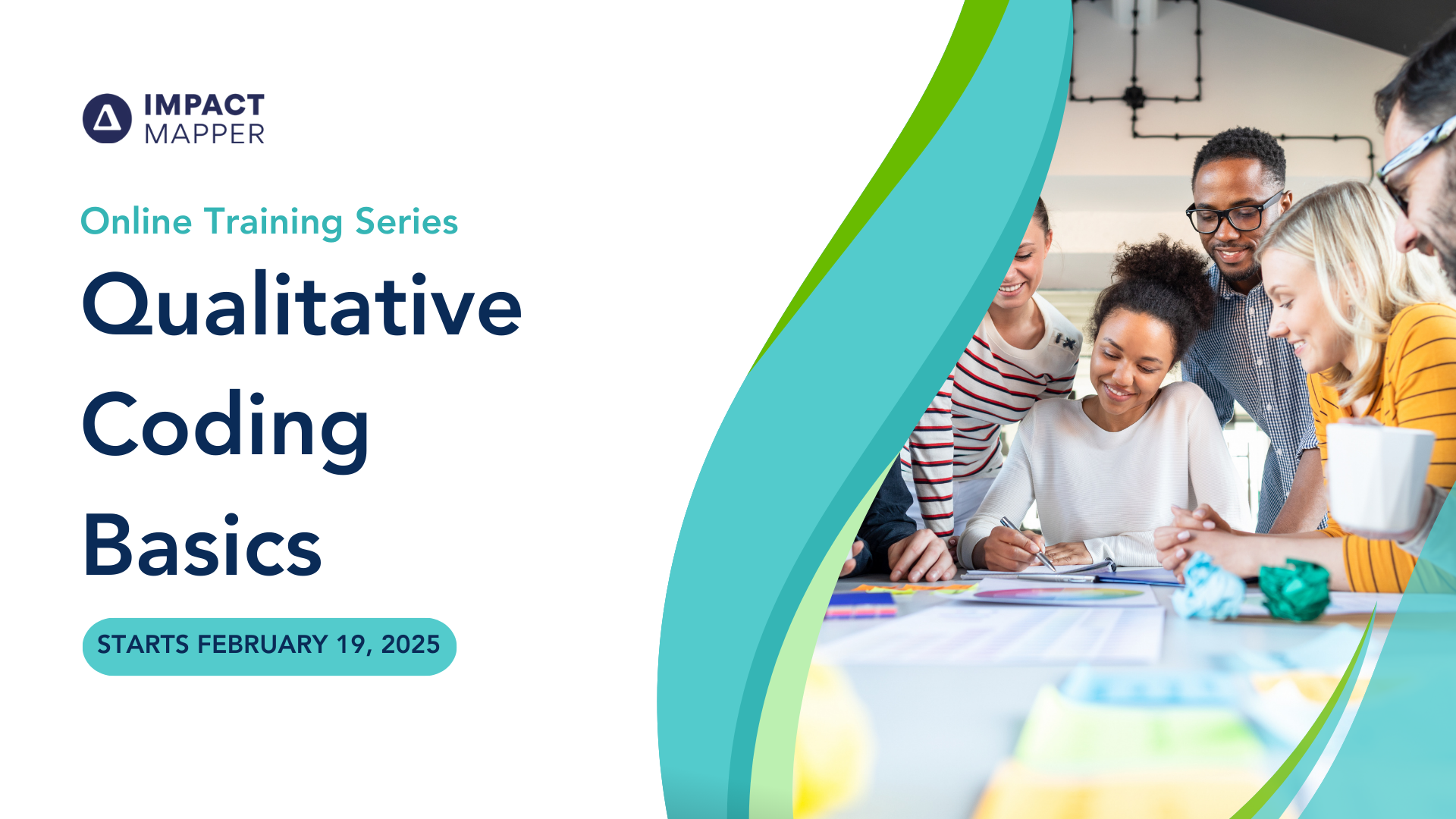 IMPACT
MAPPER

Online Training Series

Qualitative Coding Basics

STARTS FEBRUARY 19, 2025